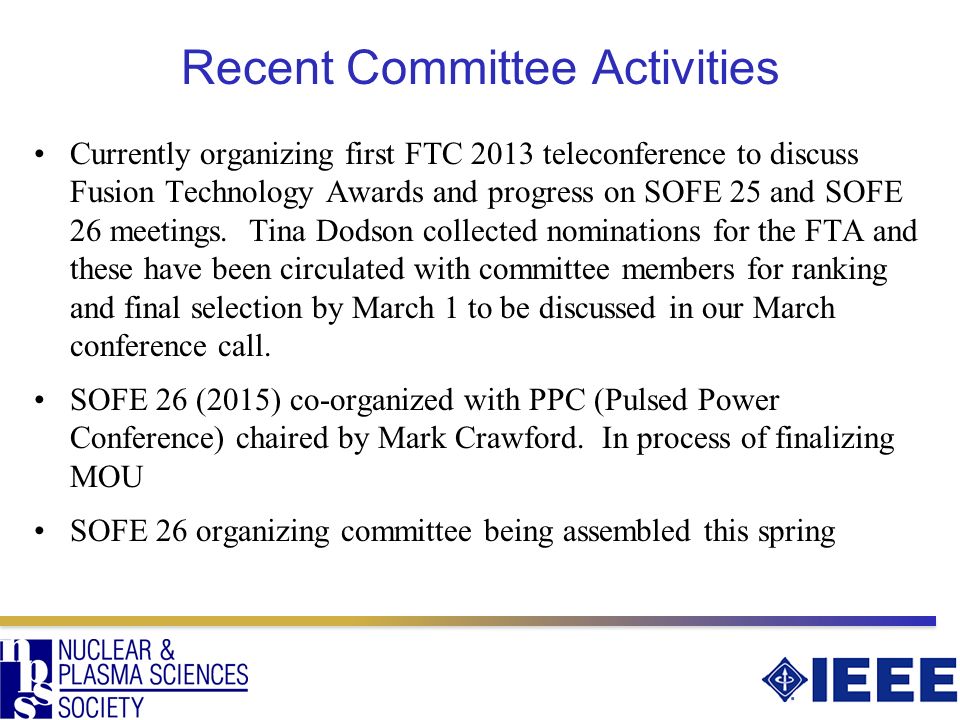 Recent Committee Activities

• Currently organizing first FTC 2013 teleconference to discuss Fusion Technology Awards and progress on SOFE 25 and SOFE 26 meetings. Tina Dodson collected nominations for the FTA and these have been circulated with committee members for ranking and final selection by March 1 to be discussed in our March conference call.

• SOFE 26 (2015) co-organized with PPC (Pulsed Power Conference) chaired by Mark Crawford. In process of finalizing MOU

• SOFE 26 organizing committee being assembled this spring

nps NUCLEAR & PLASMA SCIENCES SOCIETY

IEEE